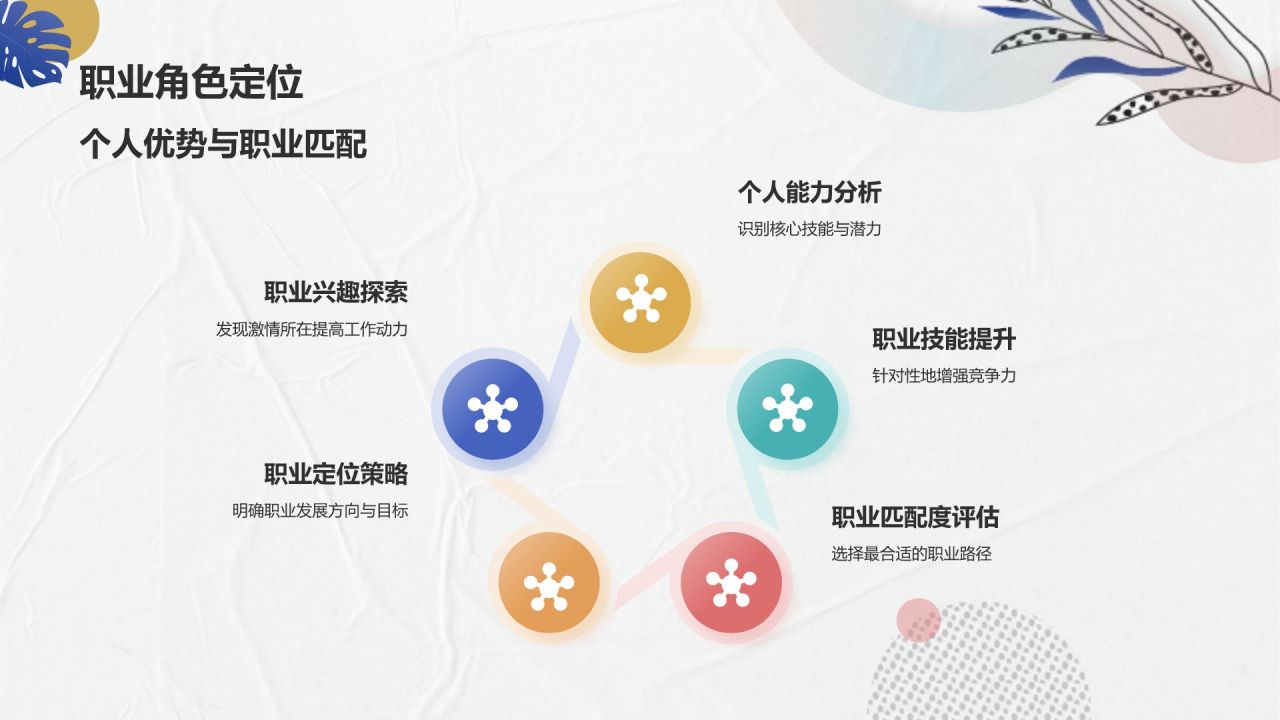 职业角色定位

个人优势与职业匹配

个人能力分析

识别核心技能与潜力

职业兴趣探索

发现激情所在提高工作动力

职业技能提升

针对性地增强竞争力

职业定位策略

明确职业发展方向与目标

职业匹配度评估

选择最合适的职业路径